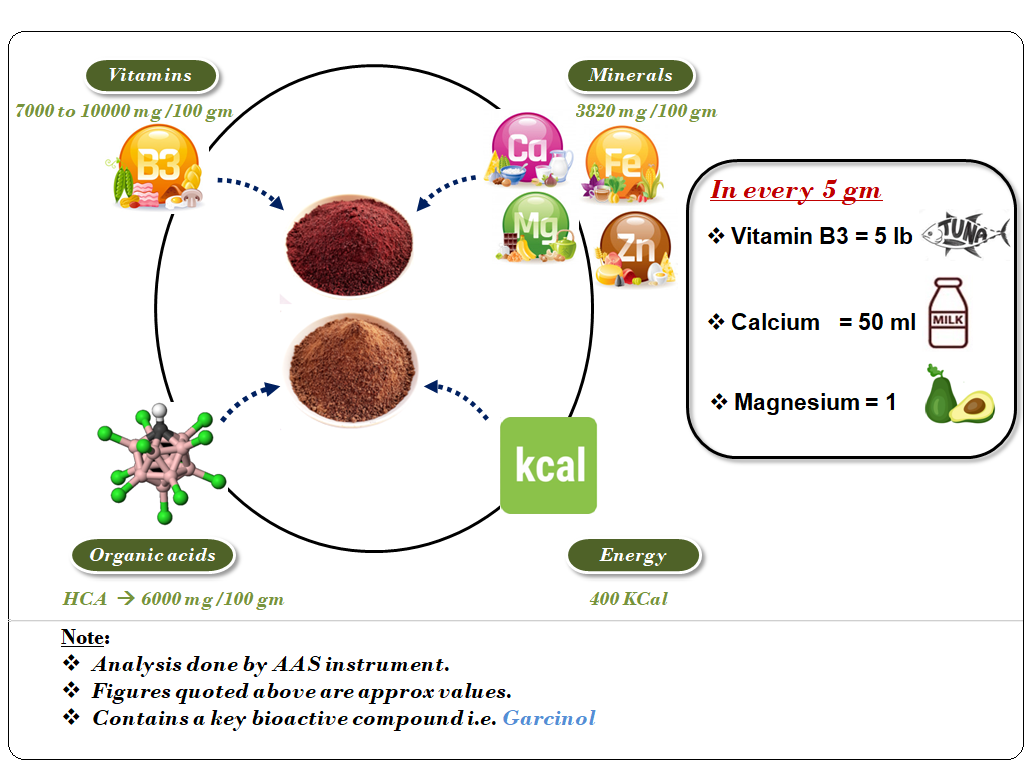 Vitamins

7000 to 10000 mg /100 gm

B3

Minerals

3820 mg /100 gm

Ca

Fe

Mg

Zn

In every 5 gm

❖ Vitamin B3 = 5 lb TUNA

❖ Calcium = 50 ml MILK

❖ Magnesium = 1

kcal

Organic acids

HCA → 6000 mg /100 gm

Energy

400 KCal

Note:

❖ Analysis done by AAS instrument.

❖ Figures quoted above are approx values.

❖ Contains a key bioactive compound i.e. Garcinol